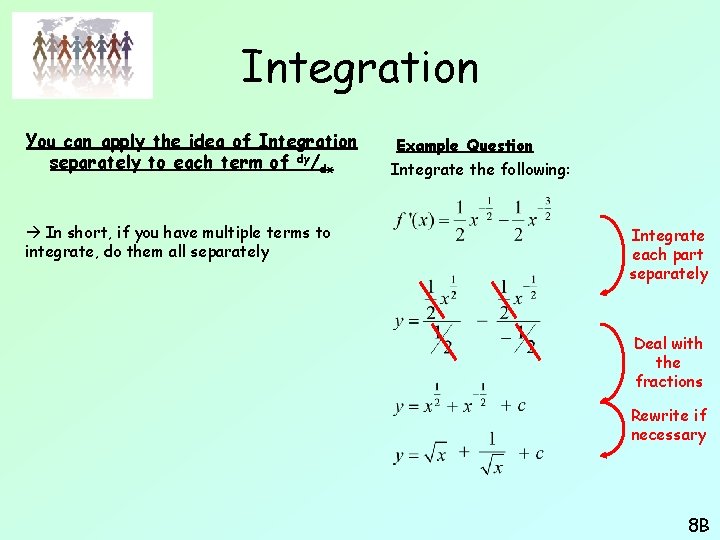 Integration

You can apply the idea of Integration separately to each term of $^{dy}/_{dx}$

→ In short, if you have multiple terms to integrate, do them all separately

Example Question

Integrate the following:

$f'(x) = \frac{1}{2}x^{-\frac{1}{2}} - \frac{1}{2}x^{-\frac{3}{2}}$

Integrate each part separately

$y = \frac{\frac{1}{2}x^{\frac{1}{2}}}{\frac{1}{2}} - \frac{\frac{1}{2}x^{-\frac{1}{2}}}{-\frac{1}{2}}$

Deal with the fractions

$y = x^{\frac{1}{2}} + x^{-\frac{1}{2}} + c$

Rewrite if necessary

$y = \sqrt{x} + \frac{1}{\sqrt{x}} + c$

8B